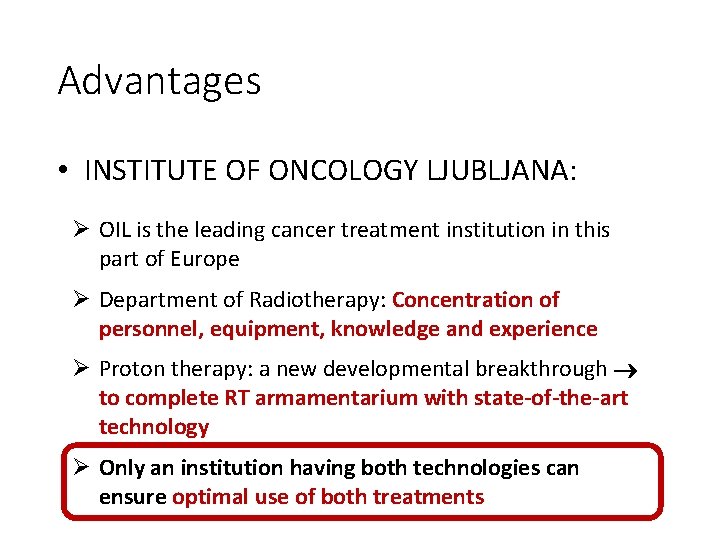 Advantages

• INSTITUTE OF ONCOLOGY LJUBLJANA:

➢ OIL is the leading cancer treatment institution in this part of Europe

➢ Department of Radiotherapy: Concentration of personnel, equipment, knowledge and experience

➢ Proton therapy: a new developmental breakthrough → to complete RT armamentarium with state-of-the-art technology

➢ Only an institution having both technologies can ensure optimal use of both treatments